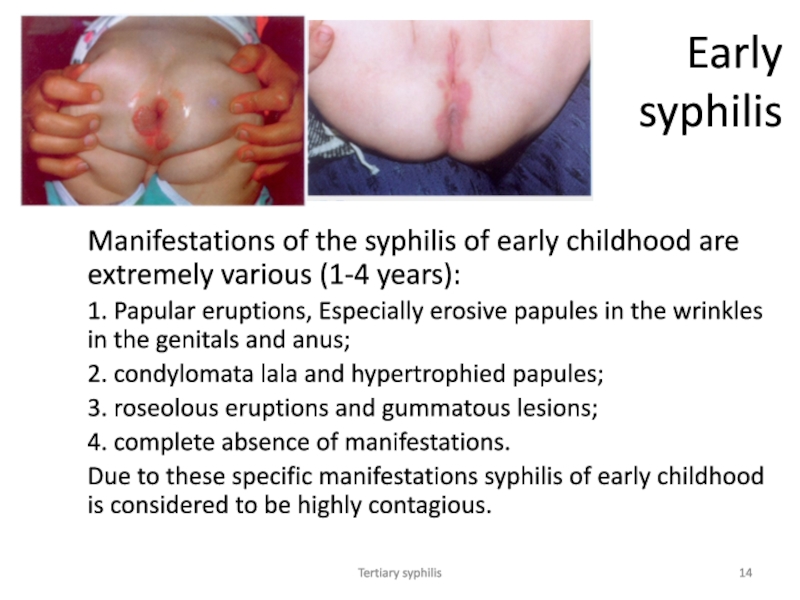 Early syphilis

Manifestations of the syphilis of early childhood are extremely various (1-4 years):

1. Papular eruptions, Especially erosive papules in the wrinkles in the genitals and anus;

2. condylomata lala and hypertrophied papules;

3. roseolous eruptions and gummatous lesions;

4. complete absence of manifestations.

Due to these specific manifestations syphilis of early childhood is considered to be highly contagious.

Tertiary syphilis

14